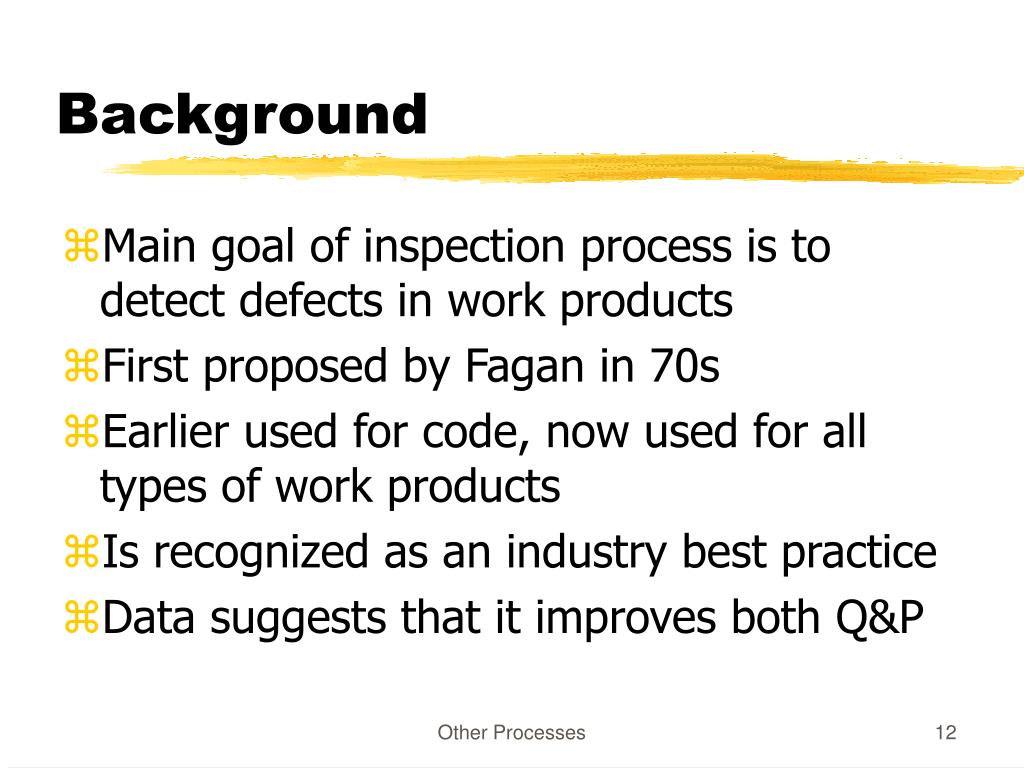 Background

⌘Main goal of inspection process is to detect defects in work products

⌘First proposed by Fagan in 70s

⌘Earlier used for code, now used for all types of work products

⌘Is recognized as an industry best practice

⌘Data suggests that it improves both Q&P

Other Processes

12